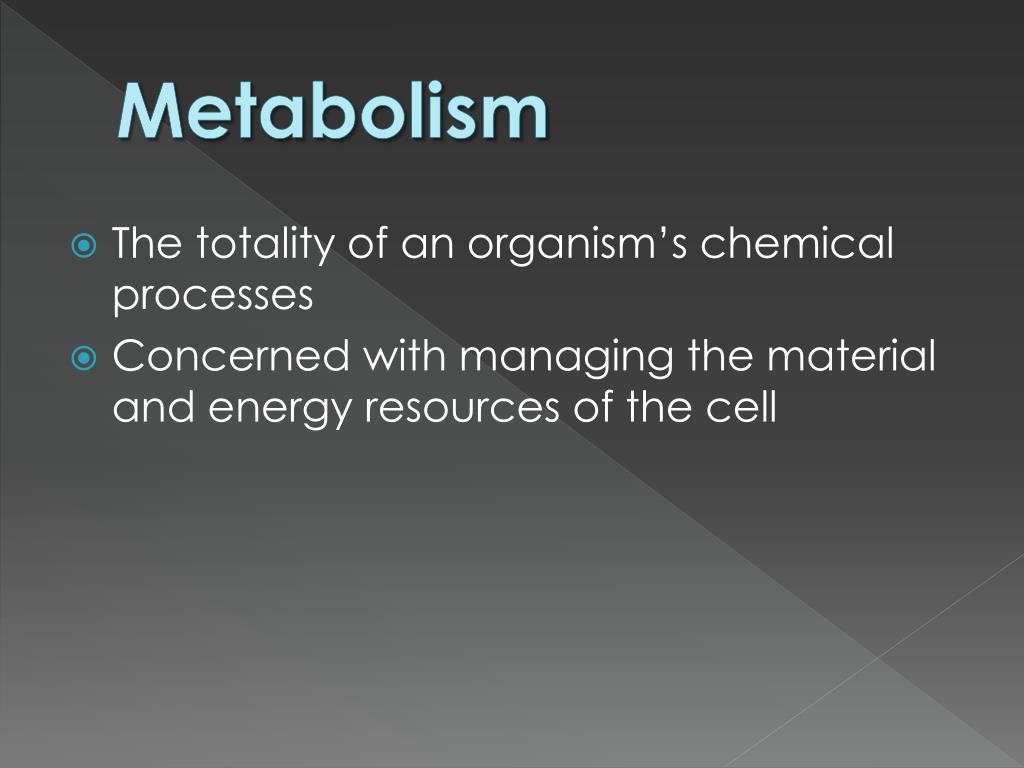 Metabolism

The totality of an organism’s chemical processes

Concerned with managing the material and energy resources of the cell